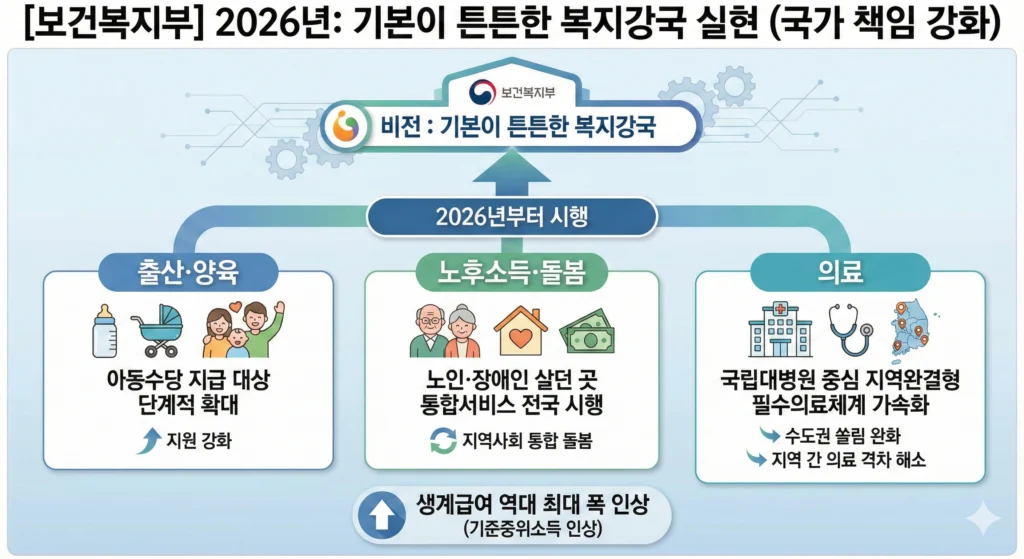 [보건복지부] 2026년: 기본이 튼튼한 복지강국 실현 (국가 책임 강화)

보건복지부

비전 : 기본이 튼튼한 복지강국

2026년부터 시행

출산·양육

아동수당 지급 대상 단계적 확대

지원 강화

노후소득·돌봄

노인·장애인 살던 곳 통합서비스 전국 시행

지역사회 통합 돌봄

의료

국립대병원 중심 지역완결형 필수의료체계 가속화

수도권 쏠림 완화

지역 간 의료 격차 해소

생계급여 역대 최대 폭 인상
(기준중위소득 인상)